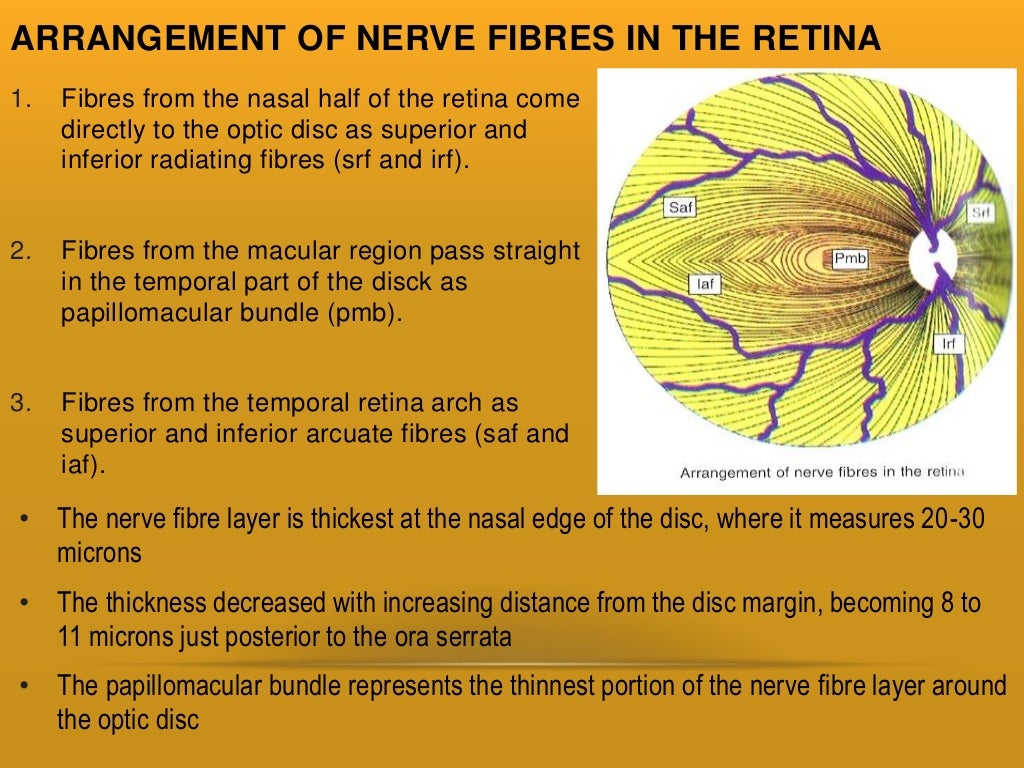 ARRANGEMENT OF NERVE FIBRES IN THE RETINA

1. Fibres from the nasal half of the retina come directly to the optic disc as superior and inferior radiating fibres (srf and irf).

2. Fibres from the macular region pass straight in the temporal part of the disck as papillomacular bundle (pmb).

3. Fibres from the temporal retina arch as superior and inferior arcuate fibres (saf and iaf).

Saf

Srf

Pmb

Iaf

Irf

Arrangement of nerve fibres in the retina

• The nerve fibre layer is thickest at the nasal edge of the disc, where it measures 20-30 microns

• The thickness decreased with increasing distance from the disc margin, becoming 8 to 11 microns just posterior to the ora serrata

• The papillomacular bundle represents the thinnest portion of the nerve fibre layer around the optic disc